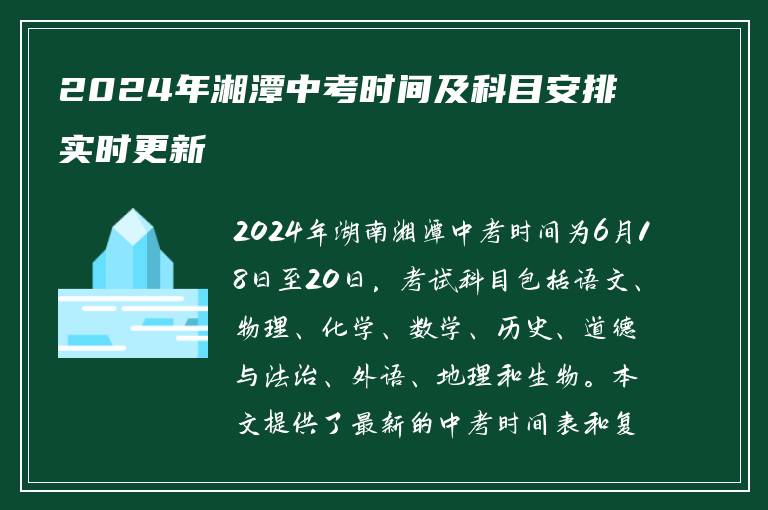 2024年湘潭中考时间及科目安排实时更新

2024年湖南湘潭中考时间为6月18日至20日，考试科目包括语文、物理、化学、数学、历史、道德与法治、外语、地理和生物。本文提供了最新的中考时间表和复